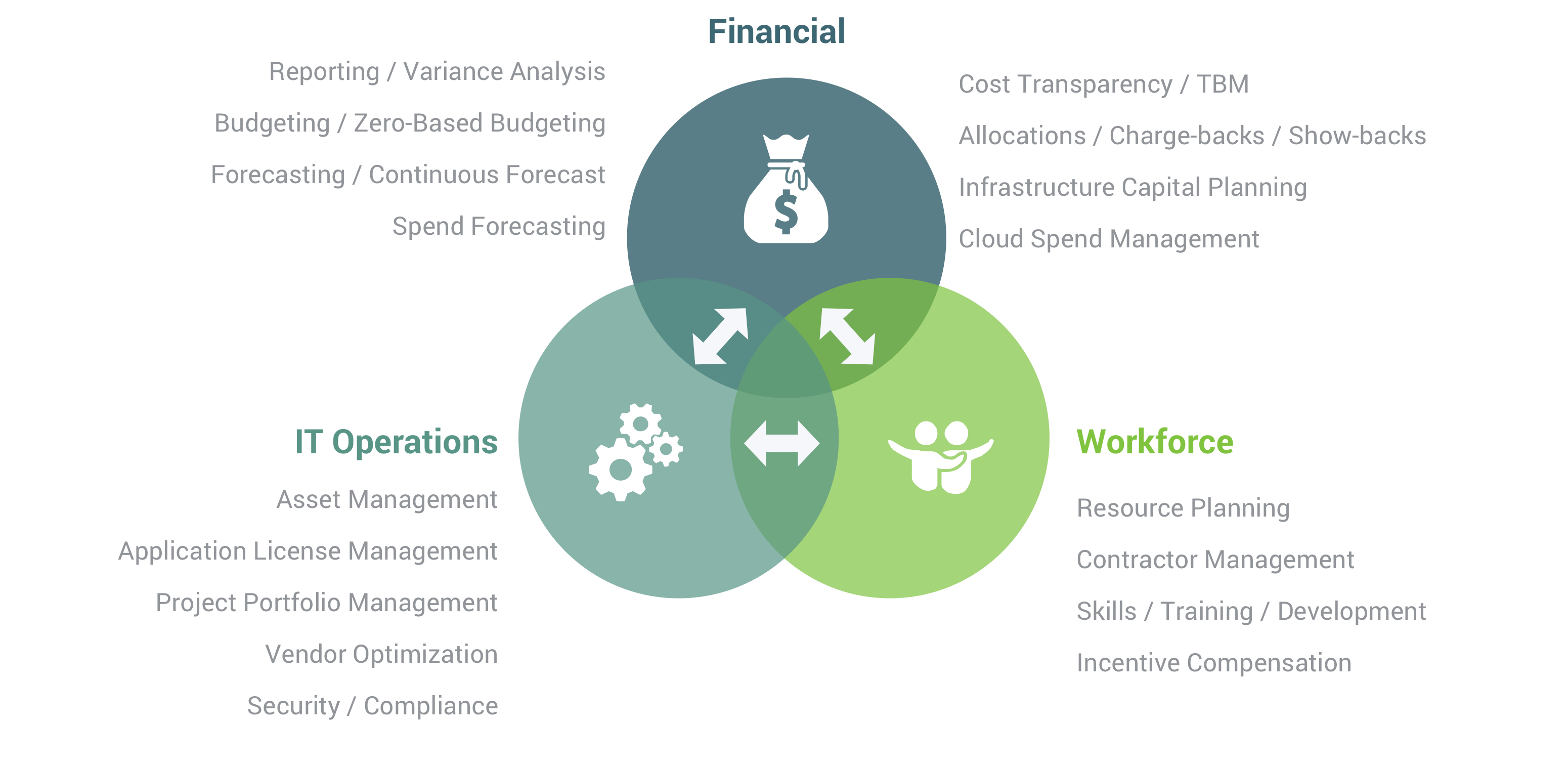 Financial

Reporting / Variance Analysis

Budgeting / Zero-Based Budgeting

Forecasting / Continuous Forecast

Spend Forecasting

Cost Transparency / TBM

Allocations / Charge-backs / Show-backs

Infrastructure Capital Planning

Cloud Spend Management

$

IT Operations

Asset Management

Application License Management

Project Portfolio Management

Vendor Optimization

Security / Compliance

Workforce

Resource Planning

Contractor Management

Skills / Training / Development

Incentive Compensation